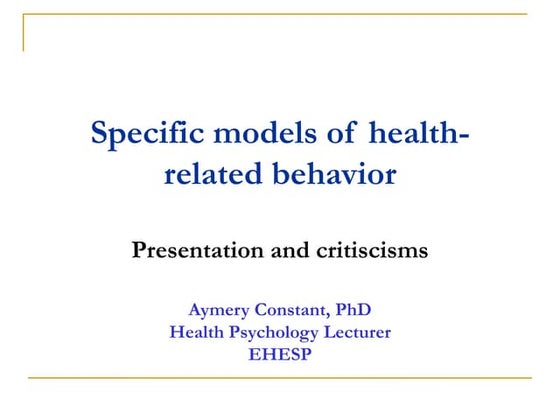 Specific models of health-related behavior

Presentation and critiscisms

Aymery Constant, PhD
Health Psychology Lecturer
EHESP